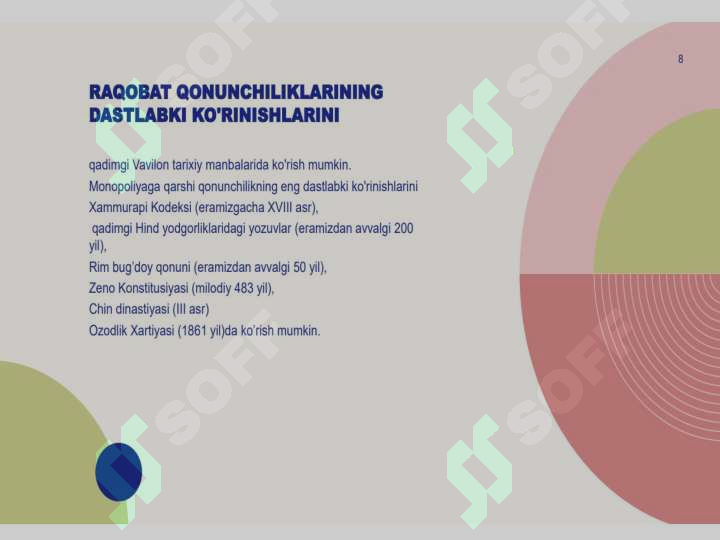 8

RAQOBAT QONUNCHILIKLARINING DASTLABKI KO'RINISHLARINI

qadimgi Vavilon tarixiy manbalarida ko'rish mumkin.
Monopoliyaga qarshi qonunchilikning eng dastlabki ko'rinishlarini
Xammurapi Kodeksi (eramizgacha XVIII asr),
qadimgi Hind yodgorliklaridagi yozuvlar (eramizdan avvalgi 200 yil),
Rim bug'doy qonuni (eramizdan avvalgi 50 yil),
Zeno Konstitusiyasi (milodiy 483 yil),
Chin dinastiyasi (III asr)
Ozodlik Xartiyasi (1861 yil)da ko'rish mumkin.

SOFT SOFT SOFT SOFT